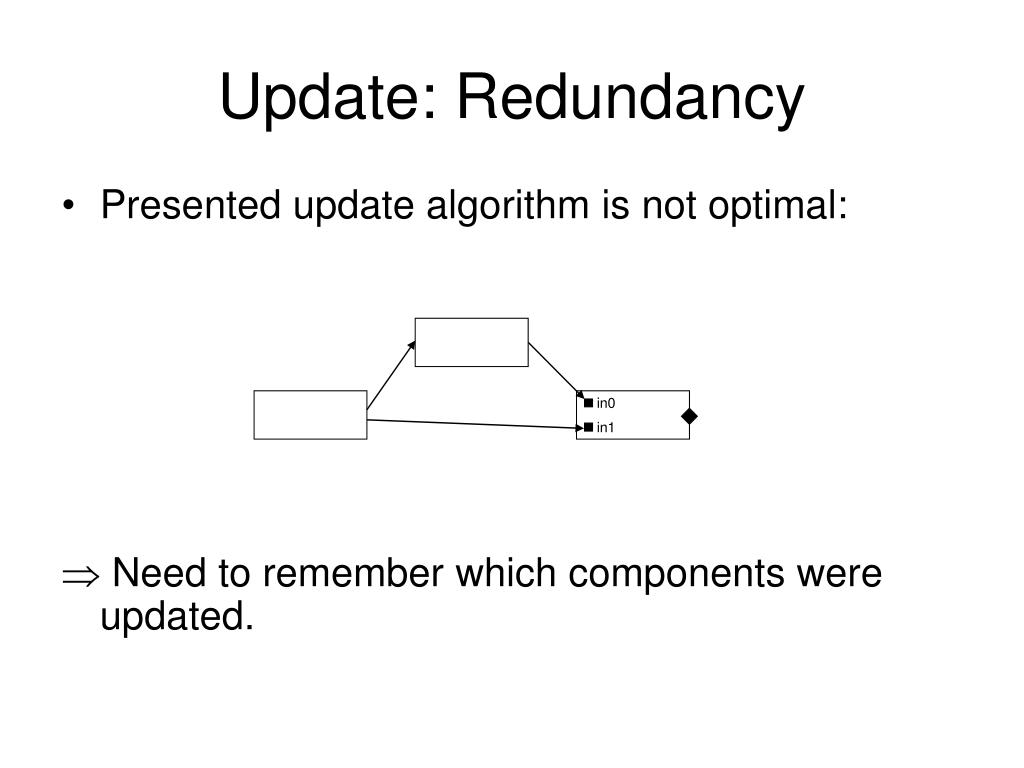 Update: Redundancy

• Presented update algorithm is not optimal:

in0
in1

$\Rightarrow$ Need to remember which components were updated.